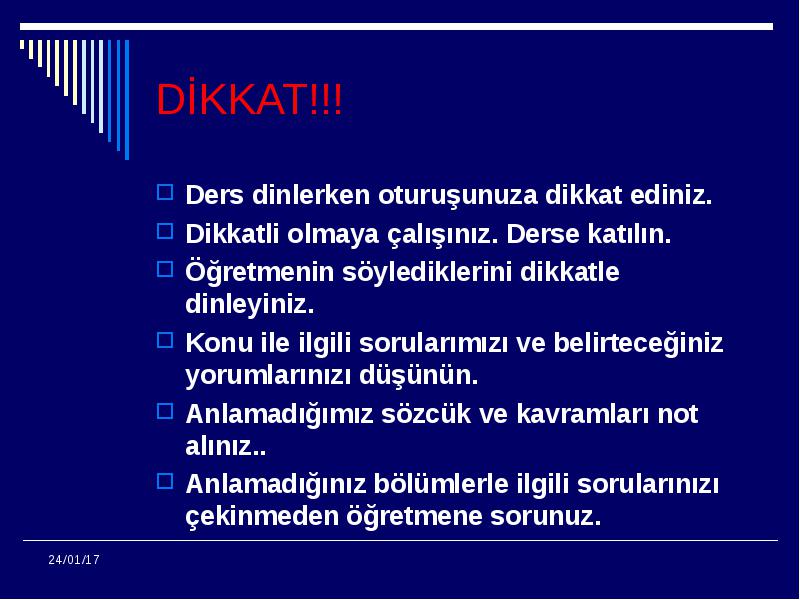 DİKKAT!!!

Ders dinlerken oturuşunuza dikkat ediniz.

Dikkatli olmaya çalışınız. Derse katılın.

Öğretmenin söylediklerini dikkatle dinleyiniz.

Konu ile ilgili sorularımızı ve belirteceğiniz yorumlarınızı düşünün.

Anlamadığımız sözcük ve kavramları not alınız..

Anlamadığınız bölümlerle ilgili sorularınızı çekinmeden öğretmene sorunuz.

24/01/17